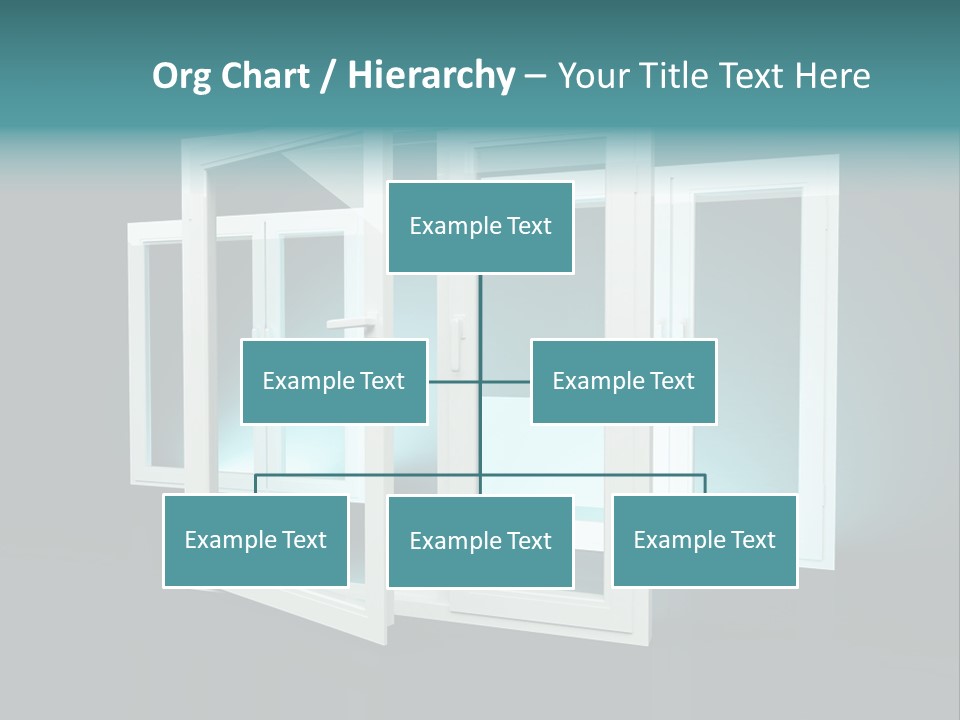 Org Chart / Hierarchy – Your Title Text Here

Example Text

Example Text

Example Text

Example Text

Example Text

Example Text